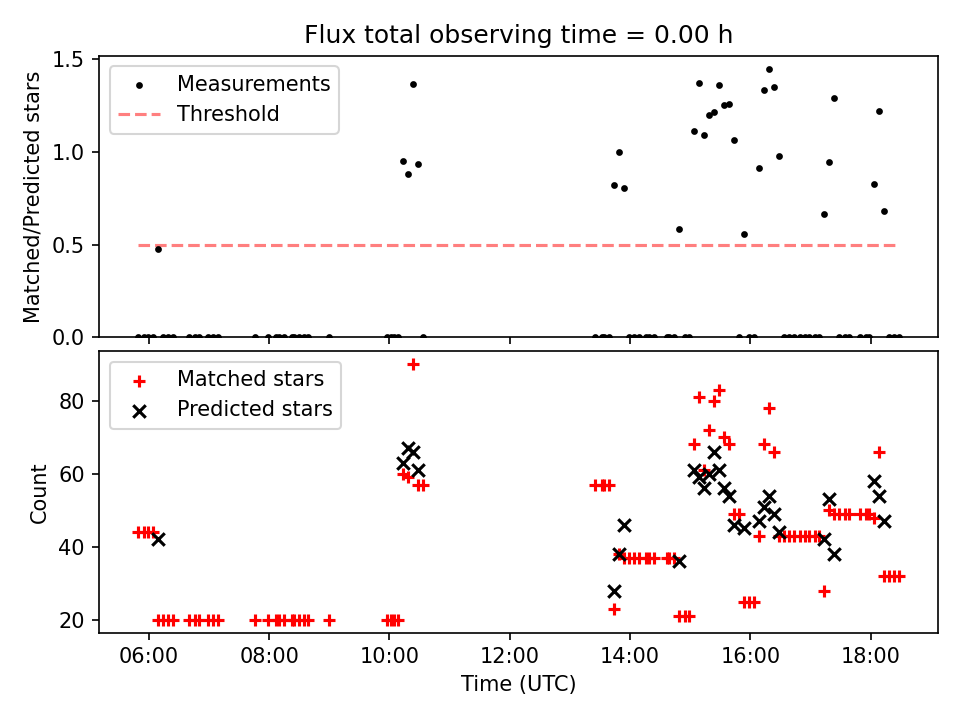 Flux total observing time = 0.00 h

Measurements
Threshold

Matched/Predicted stars

1.5
1.0
0.5
0.0

Matched stars
Predicted stars

Count

80
60
40
20

06:00
08:00
10:00
12:00
14:00
16:00
18:00

Time (UTC)